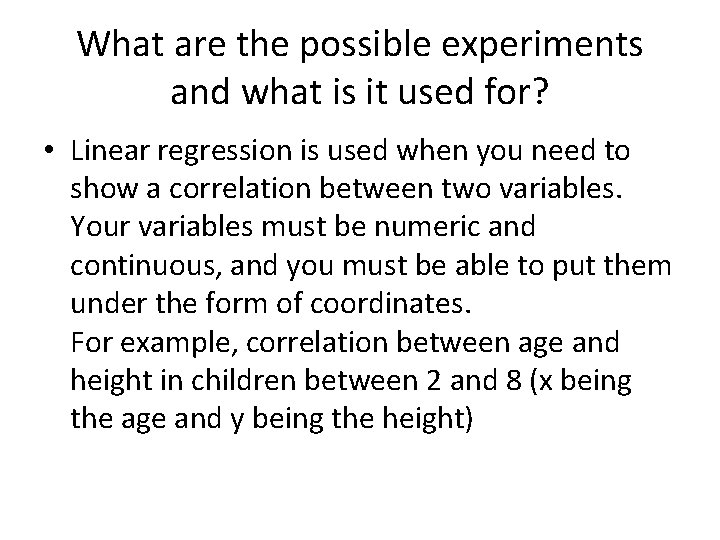 What are the possible experiments and what is it used for?

• Linear regression is used when you need to show a correlation between two variables. Your variables must be numeric and continuous, and you must be able to put them under the form of coordinates.
For example, correlation between age and height in children between 2 and 8 (x being the age and y being the height)